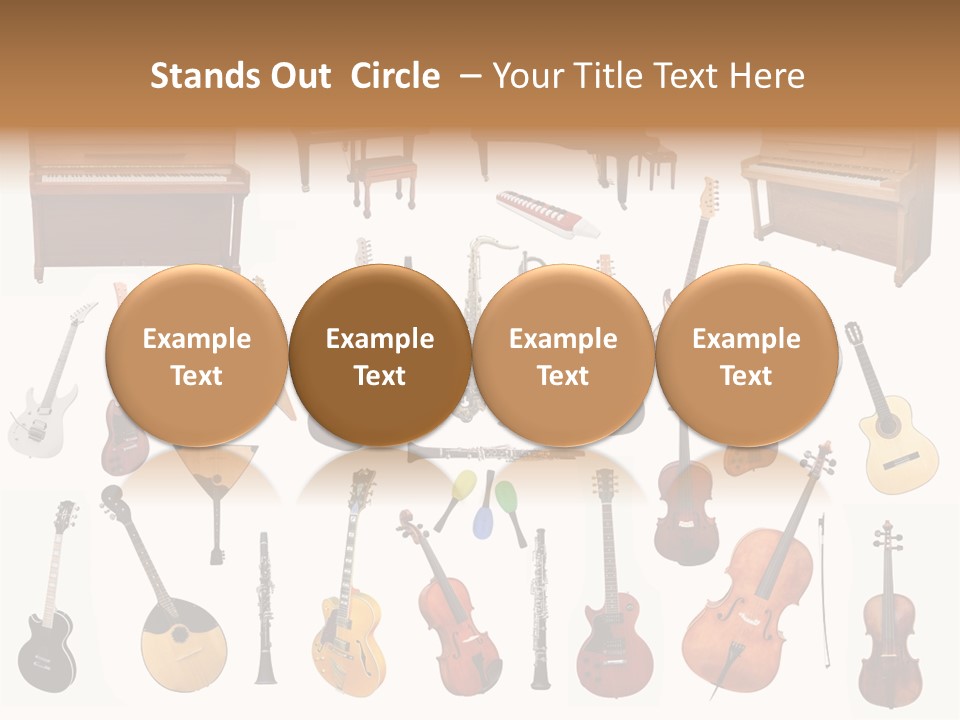 Stands Out Circle – Your Title Text Here

Example Text

Example Text

Example Text

Example Text